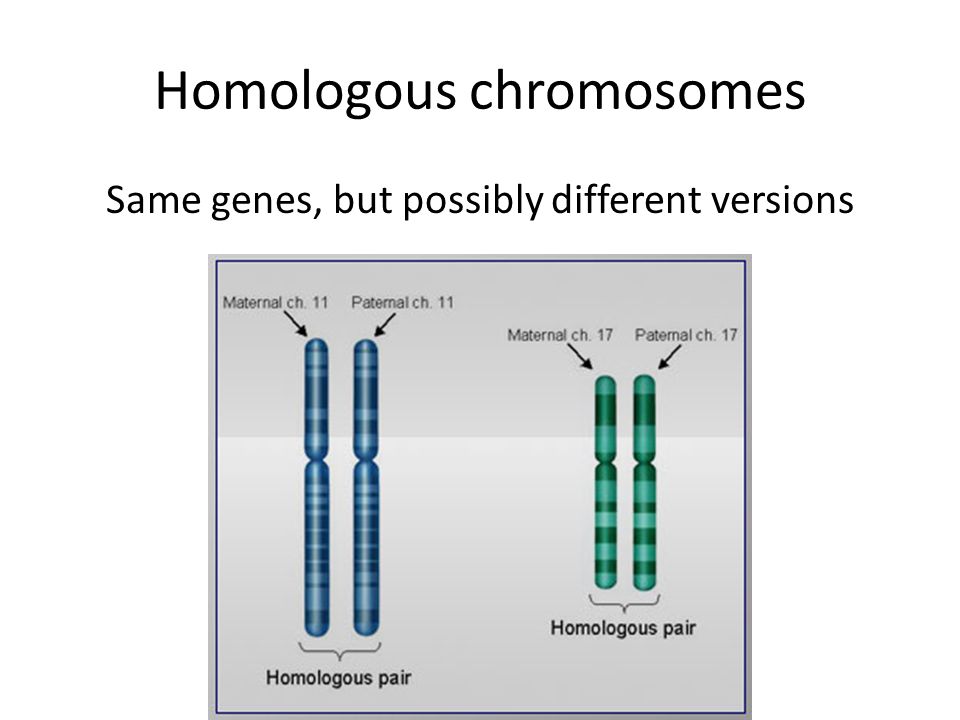 Homologous chromosomes

Same genes, but possibly different versions

Maternal ch. 11

Paternal ch. 11

Maternal ch. 17

Paternal ch. 17

Homologous pair

Homologous pair